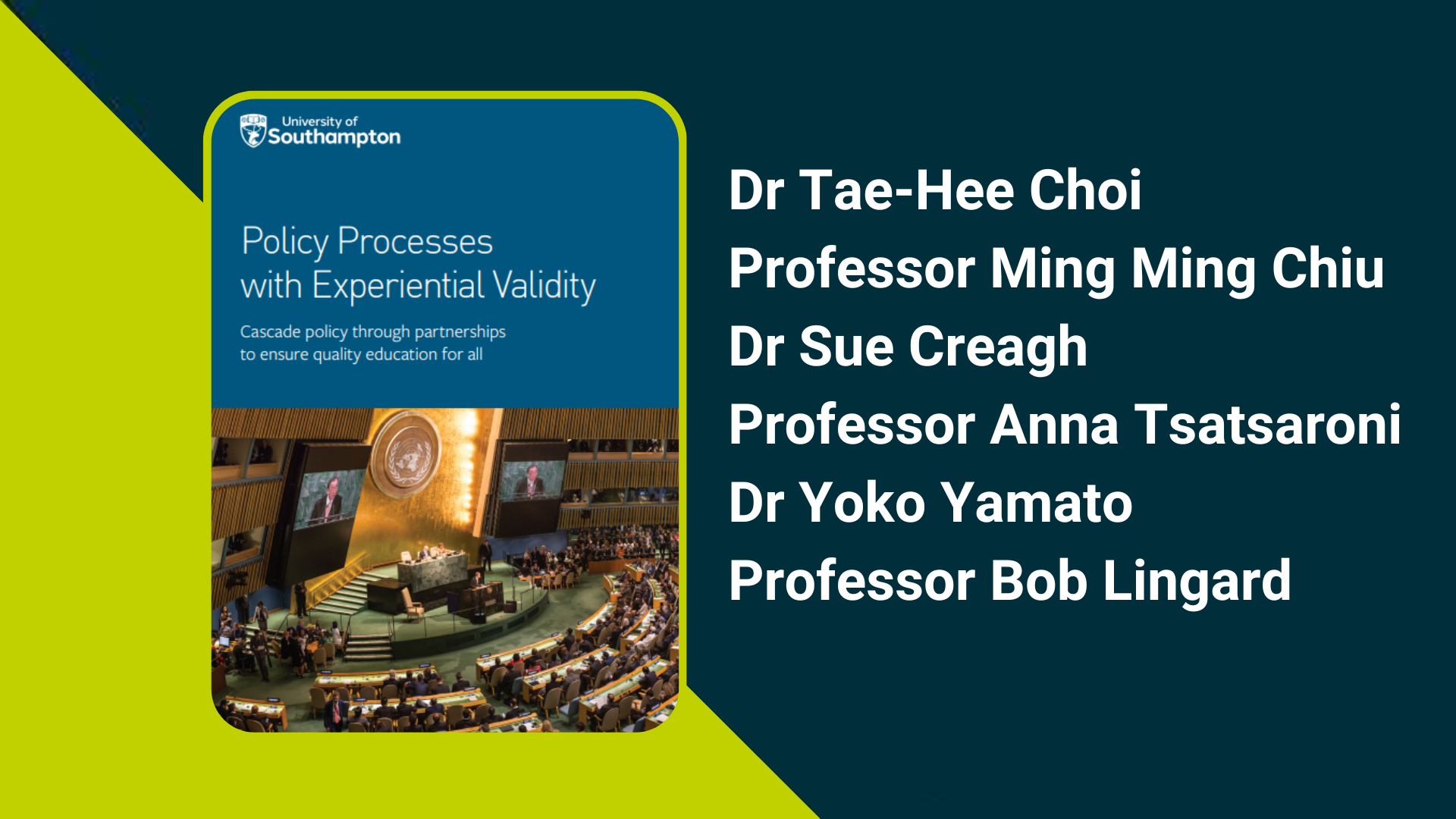 University of Southampton

Policy Processes with Experiential Validity

Cascade policy through partnerships to ensure quality education for all

Dr Tae-Hee Choi
Professor Ming Ming Chiu
Dr Sue Creagh
Professor Anna Tsatsaroni
Dr Yoko Yamato
Professor Bob Lingard